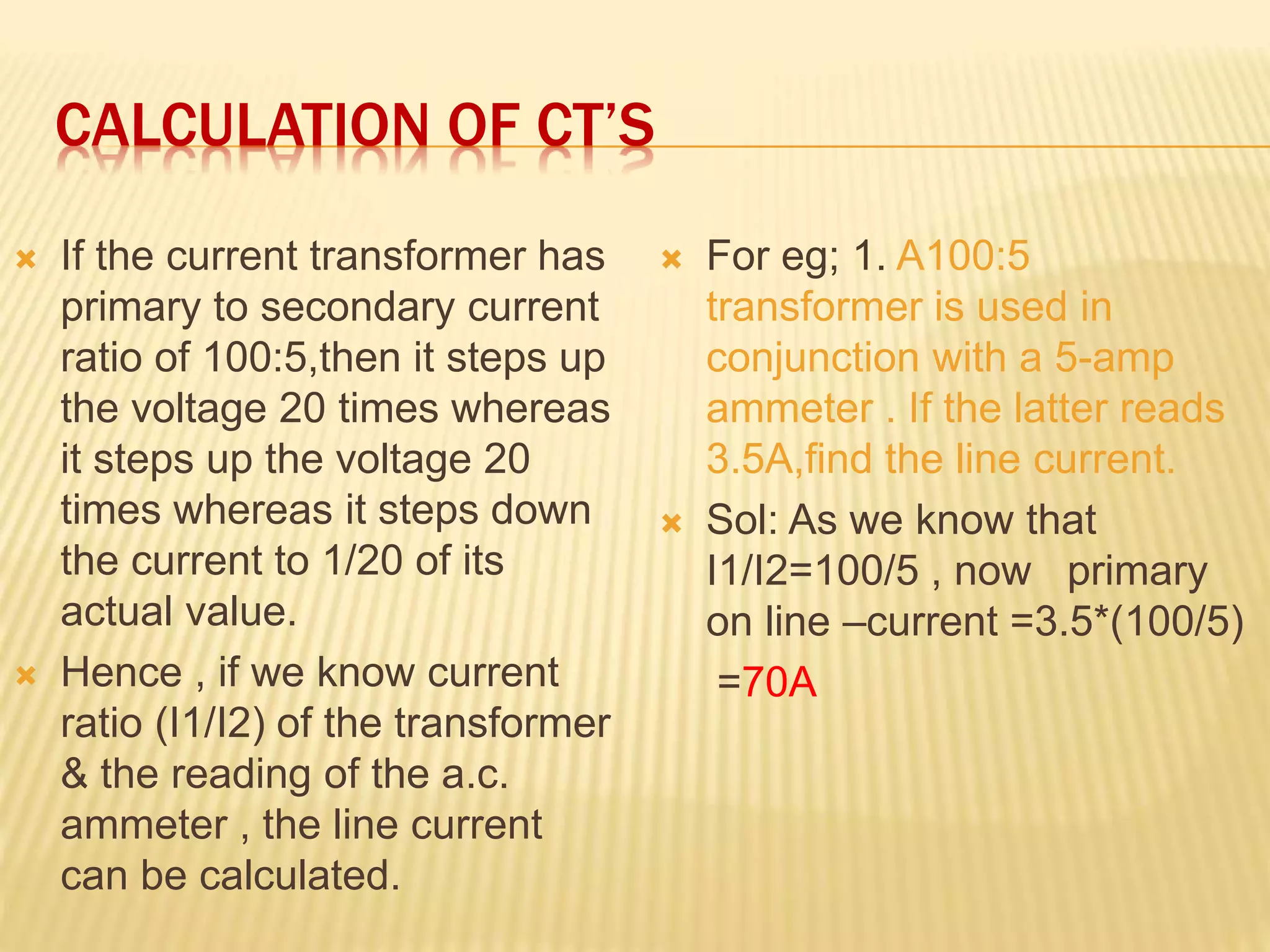 CALCULATION OF CT'S

If the current transformer has primary to secondary current ratio of 100:5,then it steps up the voltage 20 times whereas it steps up the voltage 20 times whereas it steps down the current to 1/20 of its actual value.

Hence , if we know current ratio (I1/I2) of the transformer & the reading of the a.c. ammeter , the line current can be calculated.

For eg; 1. A100:5 transformer is used in conjunction with a 5-amp ammeter . If the latter reads 3.5A,find the line current.

Sol: As we know that I1/I2=100/5 , now primary on line –current =3.5*(100/5)

=70A